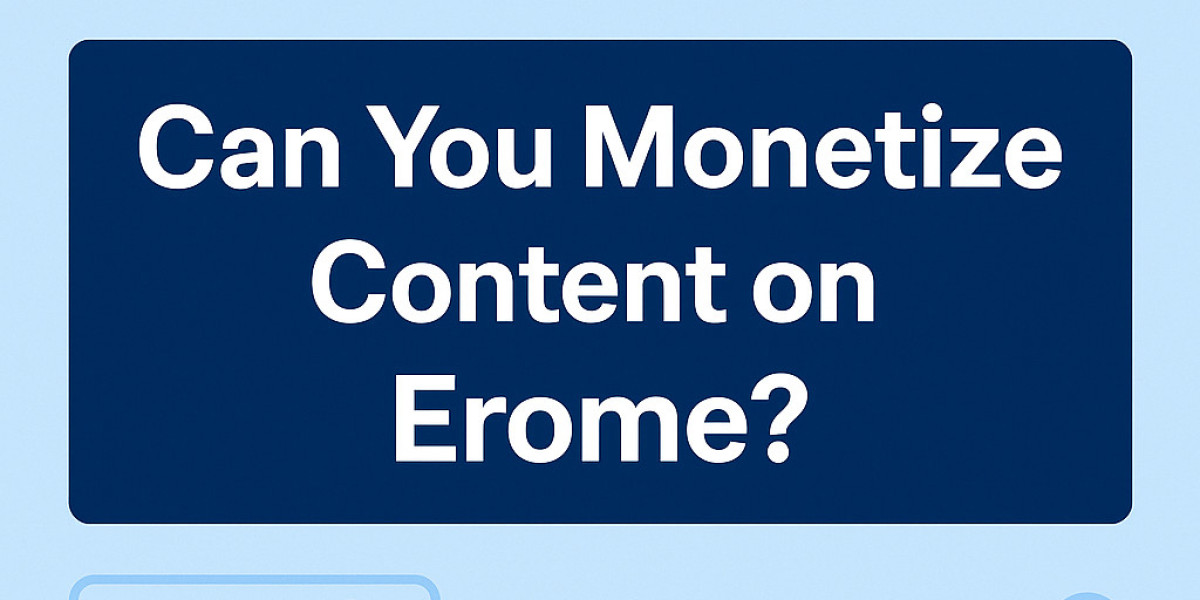 Can You Monetize Content on Erome?